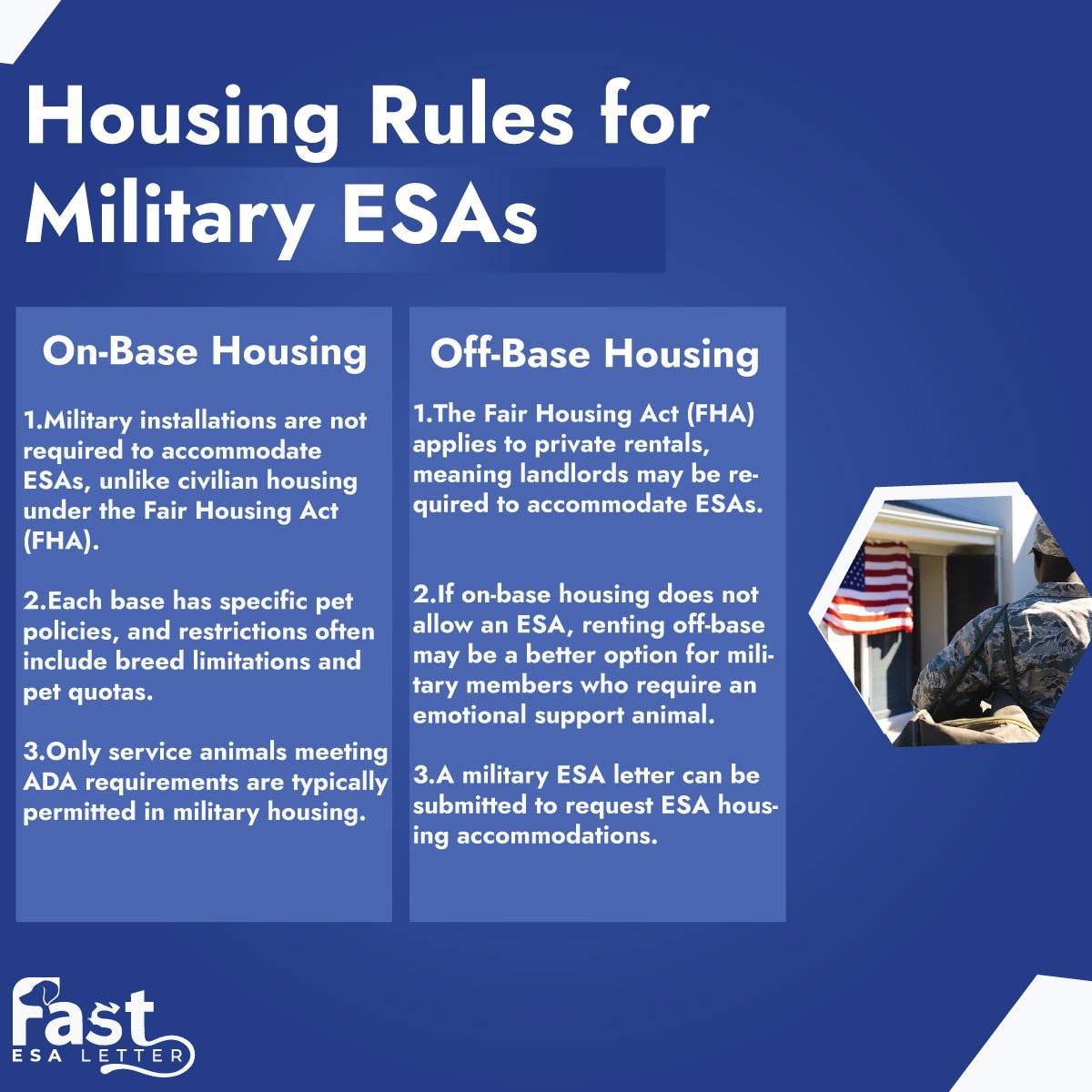 Housing Rules for Military ESAs

On-Base Housing

1.Military installations are not required to accommodate ESAs, unlike civilian housing under the Fair Housing Act (FHA).

2.Each base has specific pet policies, and restrictions often include breed limitations and pet quotas.

3.Only service animals meeting ADA requirements are typically permitted in military housing.

Off-Base Housing

1.The Fair Housing Act (FHA) applies to private rentals, meaning landlords may be required to accommodate ESAs.

2.If on-base housing does not allow an ESA, renting off-base may be a better option for military members who require an emotional support animal.

3.A military ESA letter can be submitted to request ESA housing accommodations.

Fast
ESA LETTER